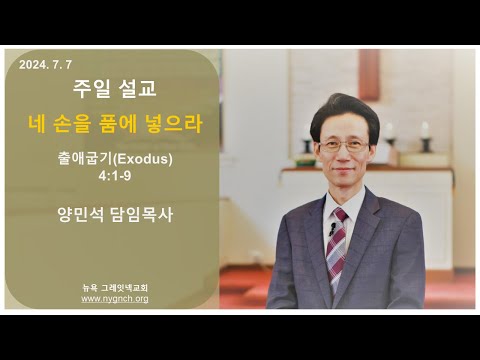 2024. 7. 7

주일 설교

네 손을 품에 넣으라

출애굽기(Exodus)
4:1-9

양민석 담임목사

뉴욕 그레잇넥교회
www.nygnch.org